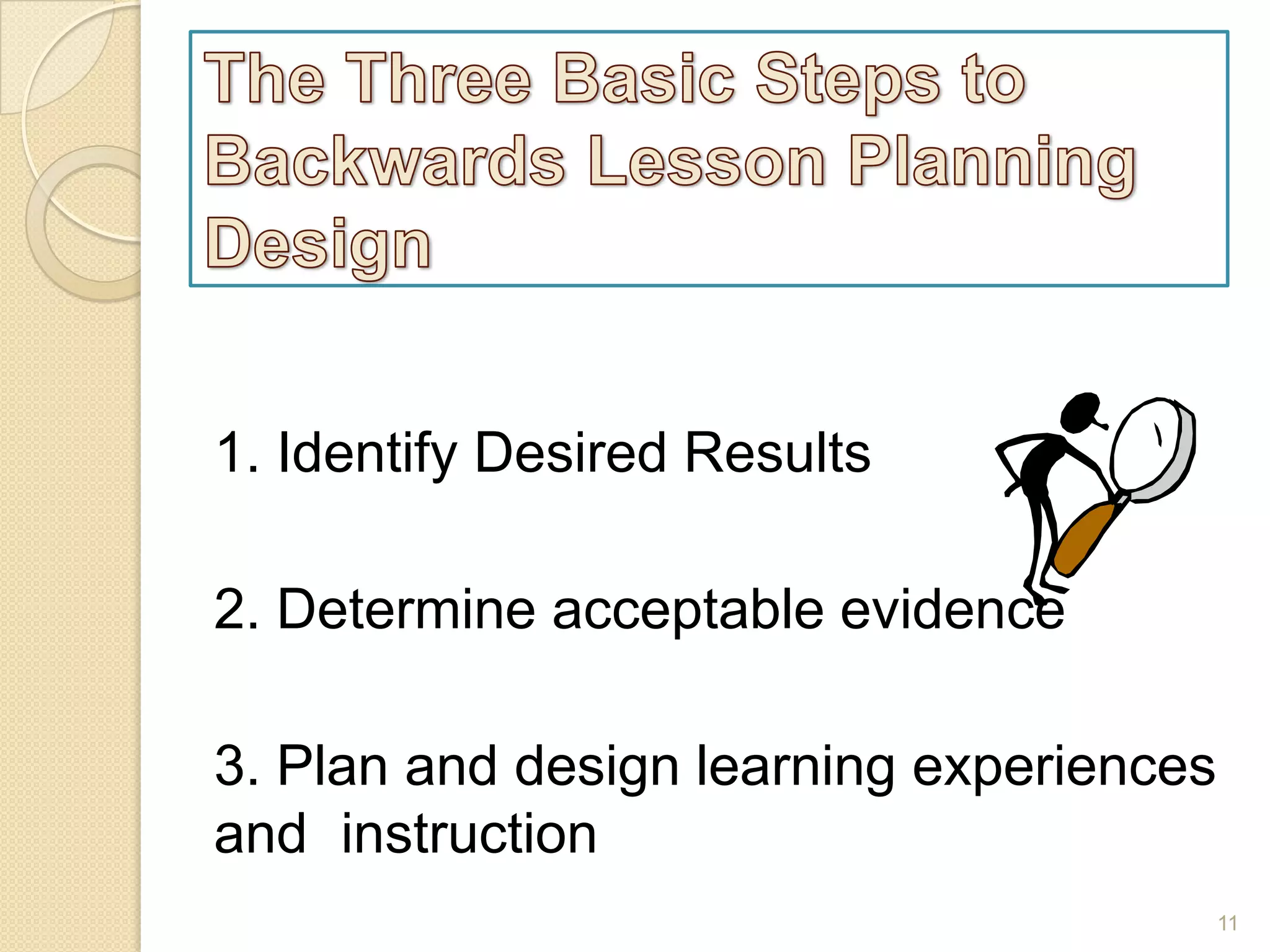 The Three Basic Steps to Backwards Lesson Planning Design

1. Identify Desired Results

2. Determine acceptable evidence

3. Plan and design learning experiences and instruction

11